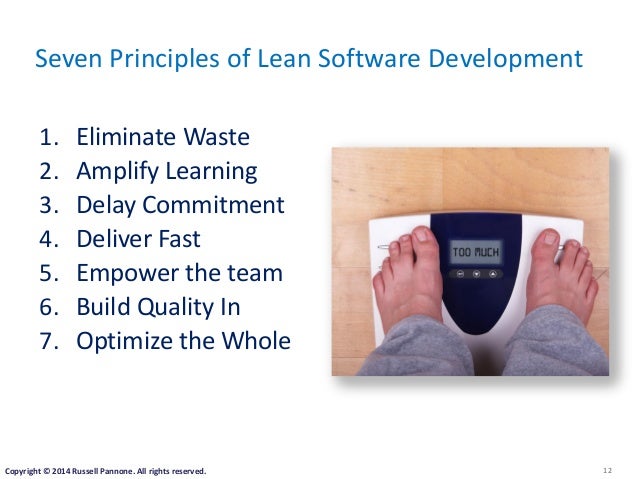 Seven Principles of Lean Software Development

1. Eliminate Waste
2. Amplify Learning
3. Delay Commitment
4. Deliver Fast
5. Empower the team
6. Build Quality In
7. Optimize the Whole

TOO MUCH

Copyright © 2014 Russell Pannone. All rights reserved.

12